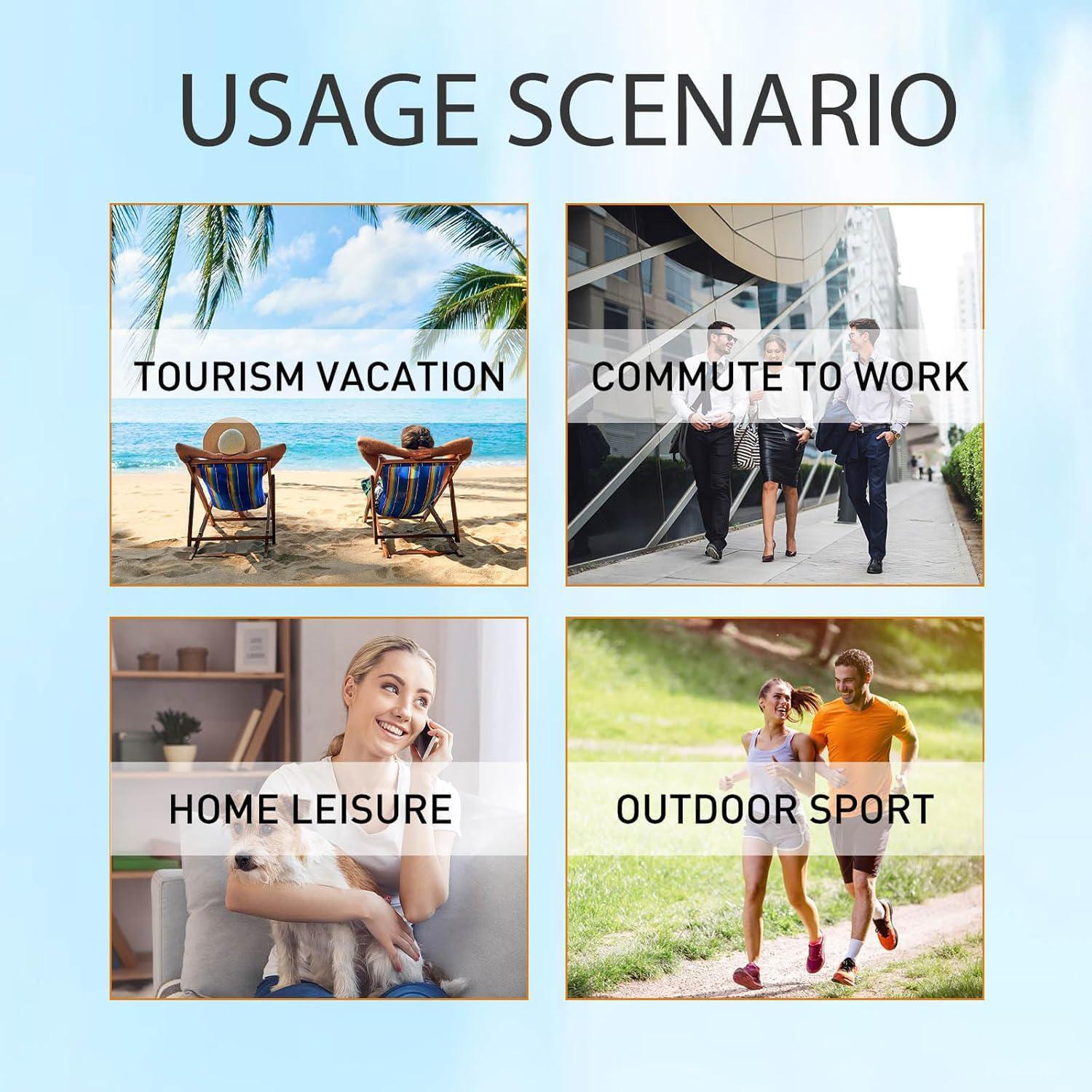 USAGE SCENARIO

TOURISM VACATION

COMMUTE TO WORK

HOME LEISURE

OUTDOOR SPORT